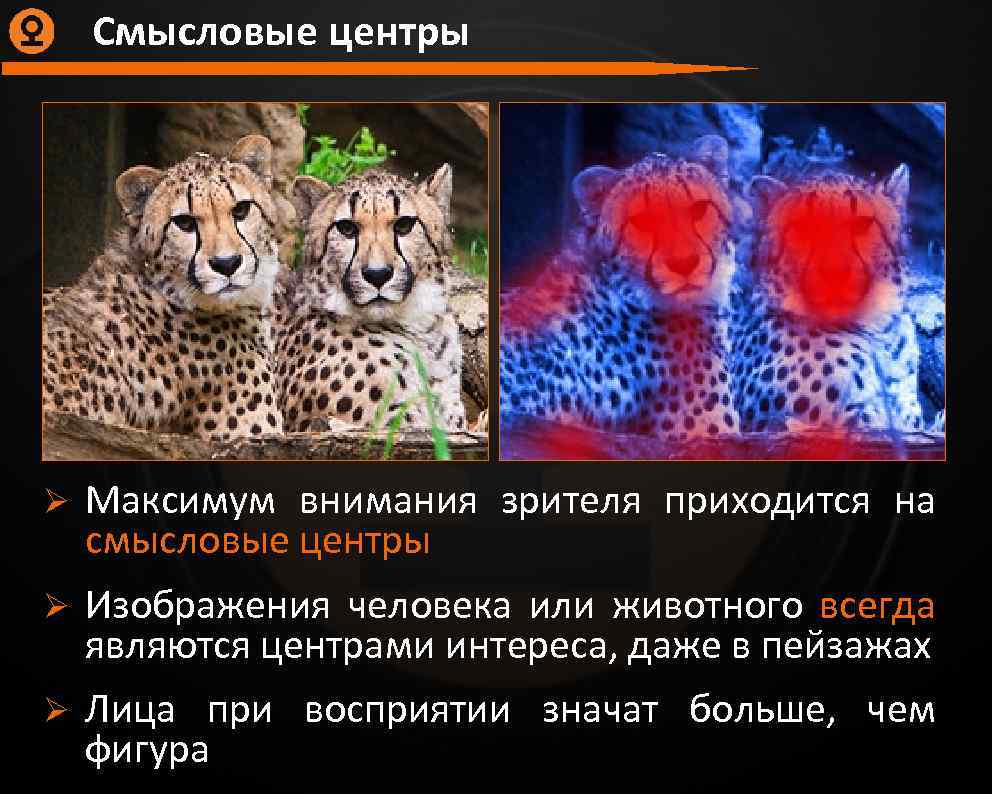 Смысловые центры

➢ Максимум внимания зрителя приходится на смысловые центры

➢ Изображения человека или животного всегда являются центрами интереса, даже в пейзажах

➢ Лица при восприятии значат больше, чем фигура